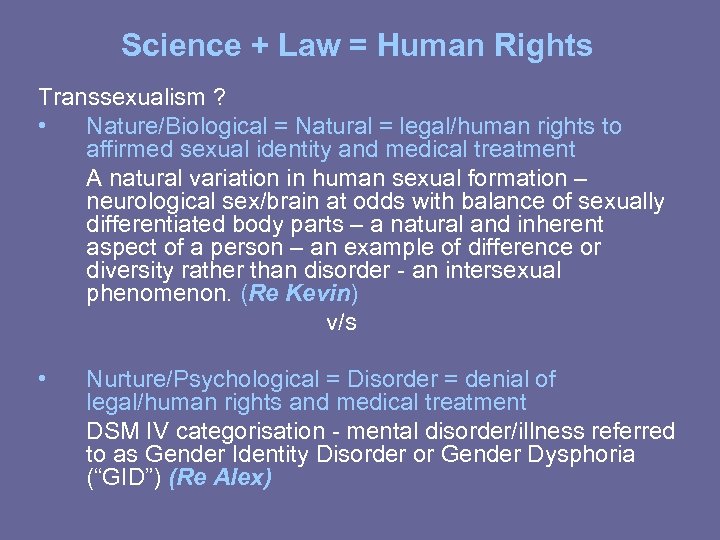 Science + Law = Human Rights

Transsexualism ?

• Nature/Biological = Natural = legal/human rights to affirmed sexual identity and medical treatment

A natural variation in human sexual formation – neurological sex/brain at odds with balance of sexually differentiated body parts – a natural and inherent aspect of a person – an example of difference or diversity rather than disorder - an intersexual phenomenon. (Re Kevin)

v/s

• Nurture/Psychological = Disorder = denial of legal/human rights and medical treatment

DSM IV categorisation - mental disorder/illness referred to as Gender Identity Disorder or Gender Dysphoria ("GID") (Re Alex)